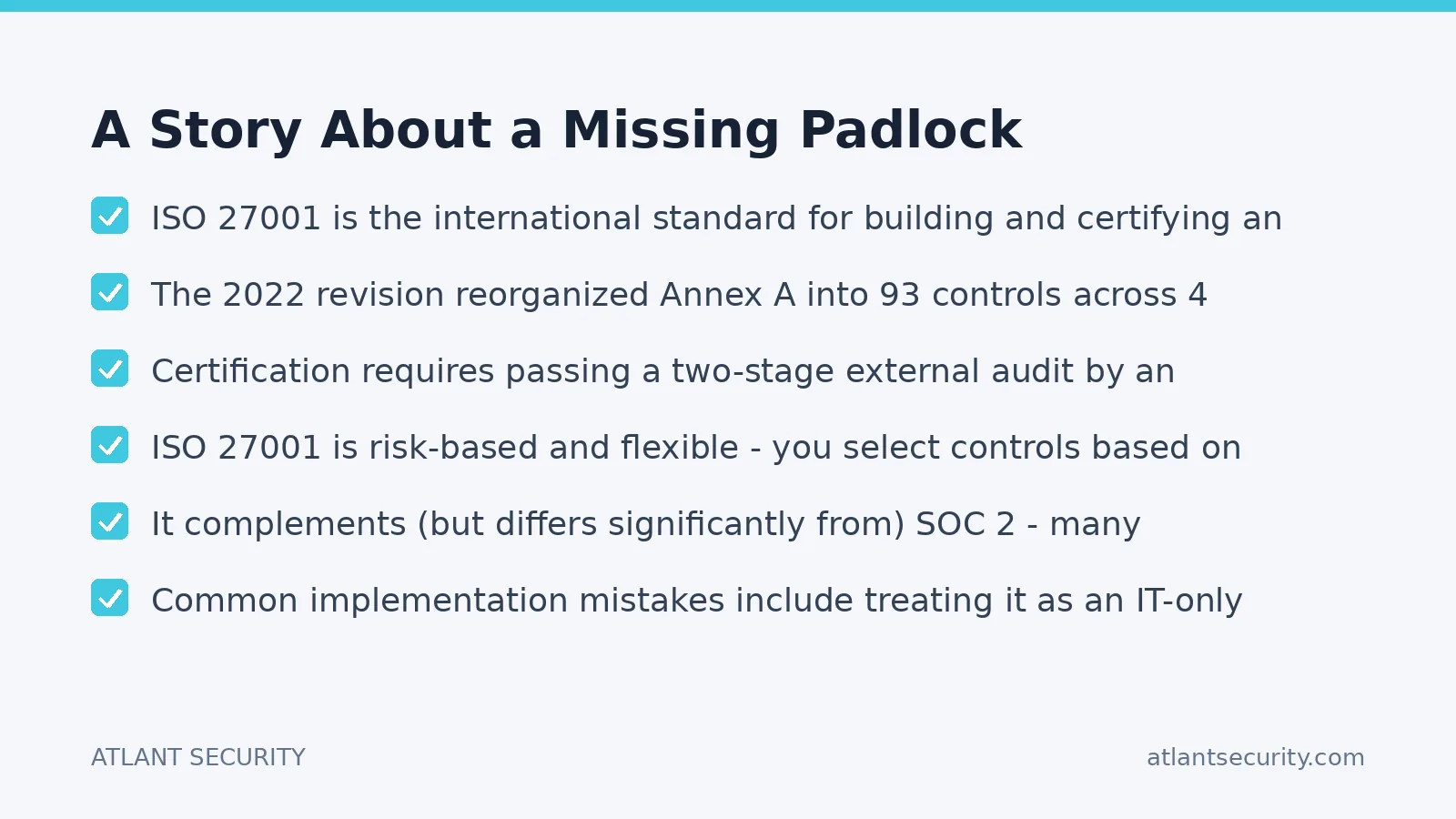 A Story About a Missing Padlock

ISO 27001 is the international standard for building and certifying an

The 2022 revision reorganized Annex A into 93 controls across 4

Certification requires passing a two-stage external audit by an

ISO 27001 is risk-based and flexible - you select controls based on

It complements (but differs significantly from) SOC 2 - many

Common implementation mistakes include treating it as an IT-only

ATLANT SECURITY

atlantsecurity.com